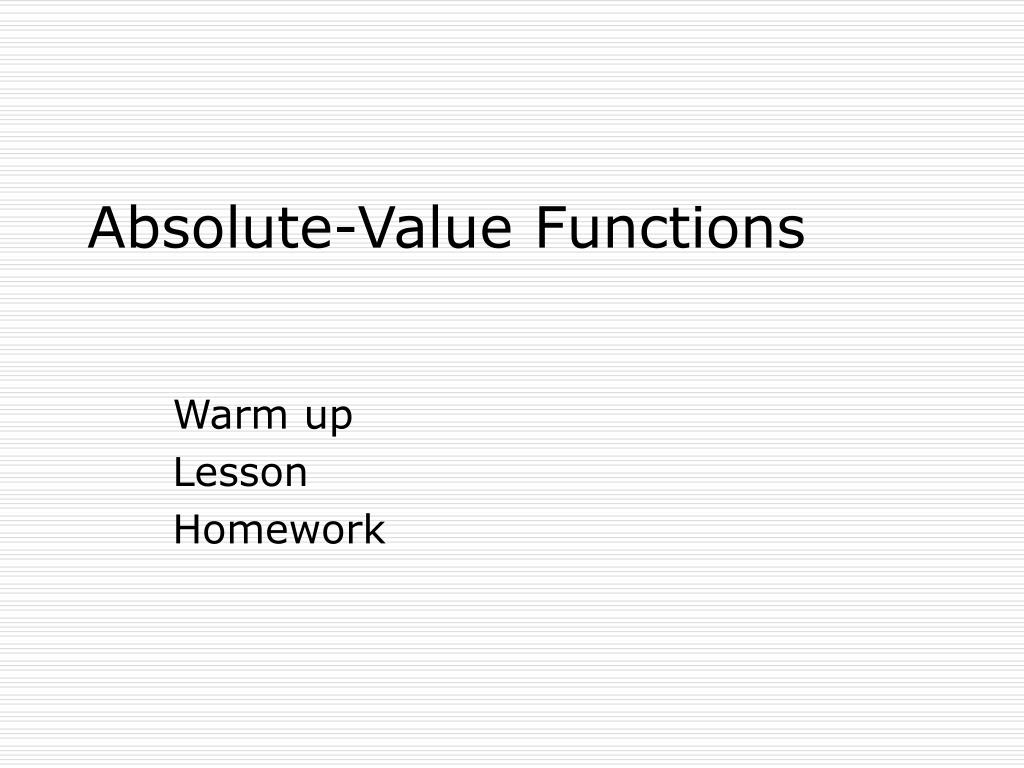 Absolute-Value Functions

Warm up
Lesson
Homework